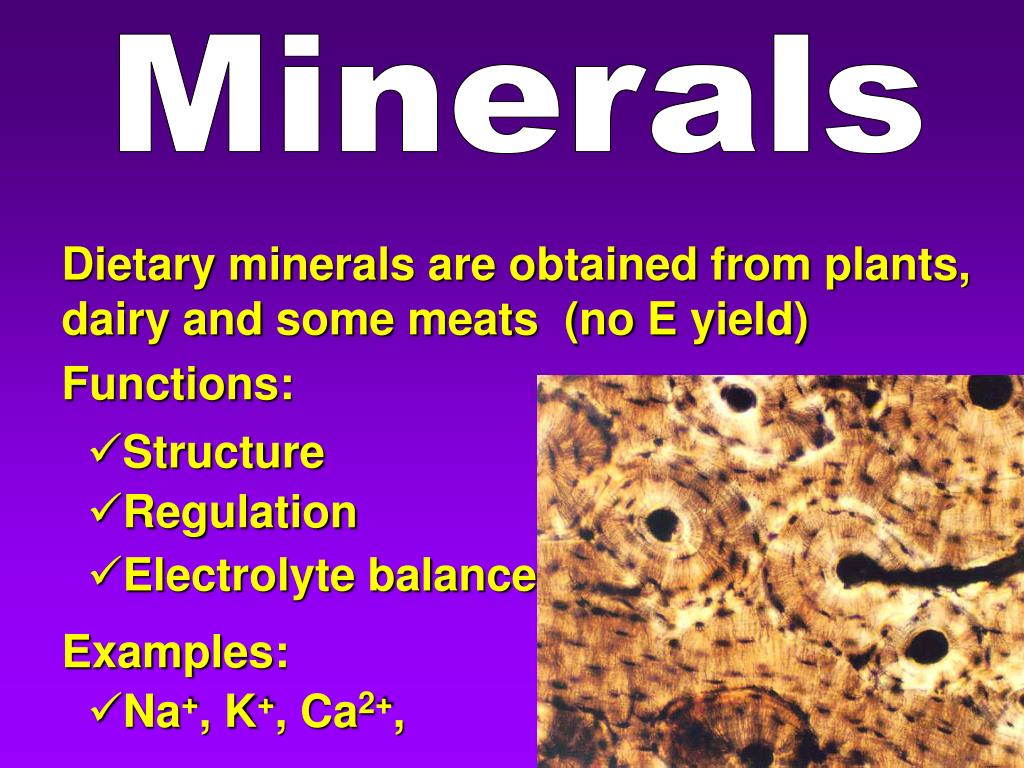 Minerals

Dietary minerals are obtained from plants, dairy and some meats (no E yield)

Functions:

✓Structure

✓Regulation

✓Electrolyte balance

Examples:

✓$Na^+$, $K^+$, $Ca^{2+}$,